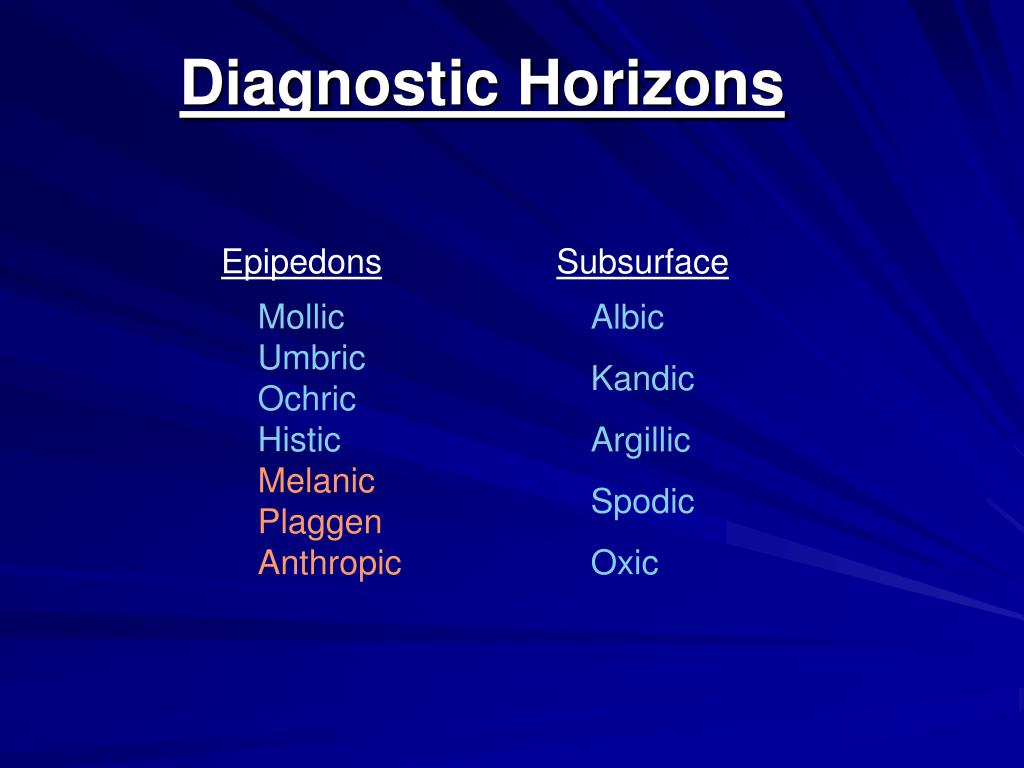 Diagnostic Horizons

Epipedons
Mollic
Umbric
Ochric
Histic
Melanic
Plaggen
Anthropic

Subsurface
Albic
Kandic
Argillic
Spodic
Oxic